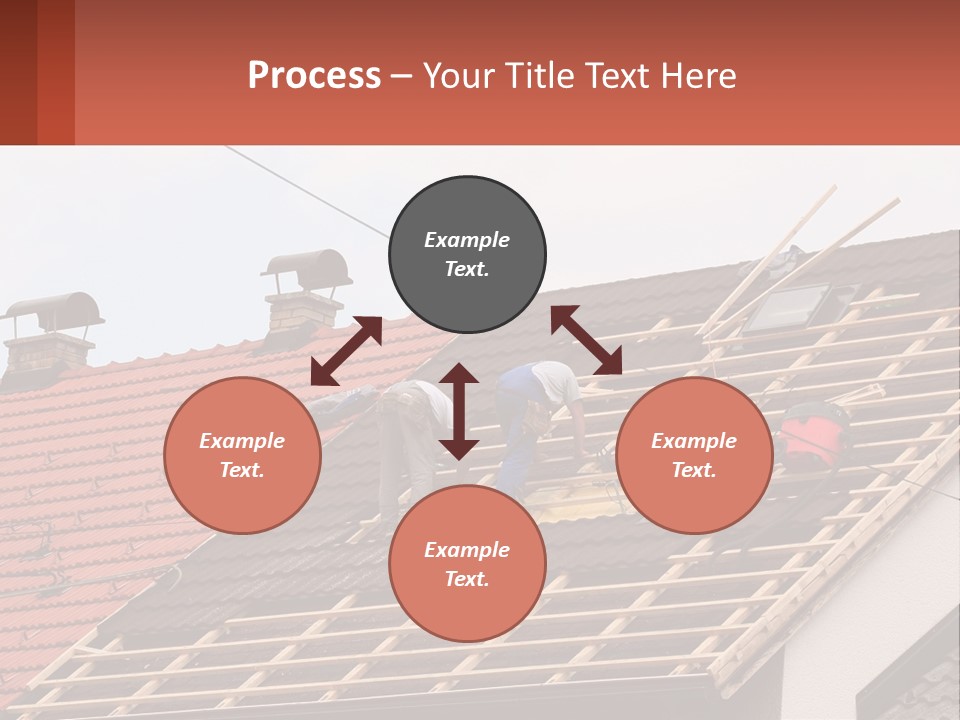 Process – Your Title Text Here

Example Text.

Example Text.

Example Text.

Example Text.